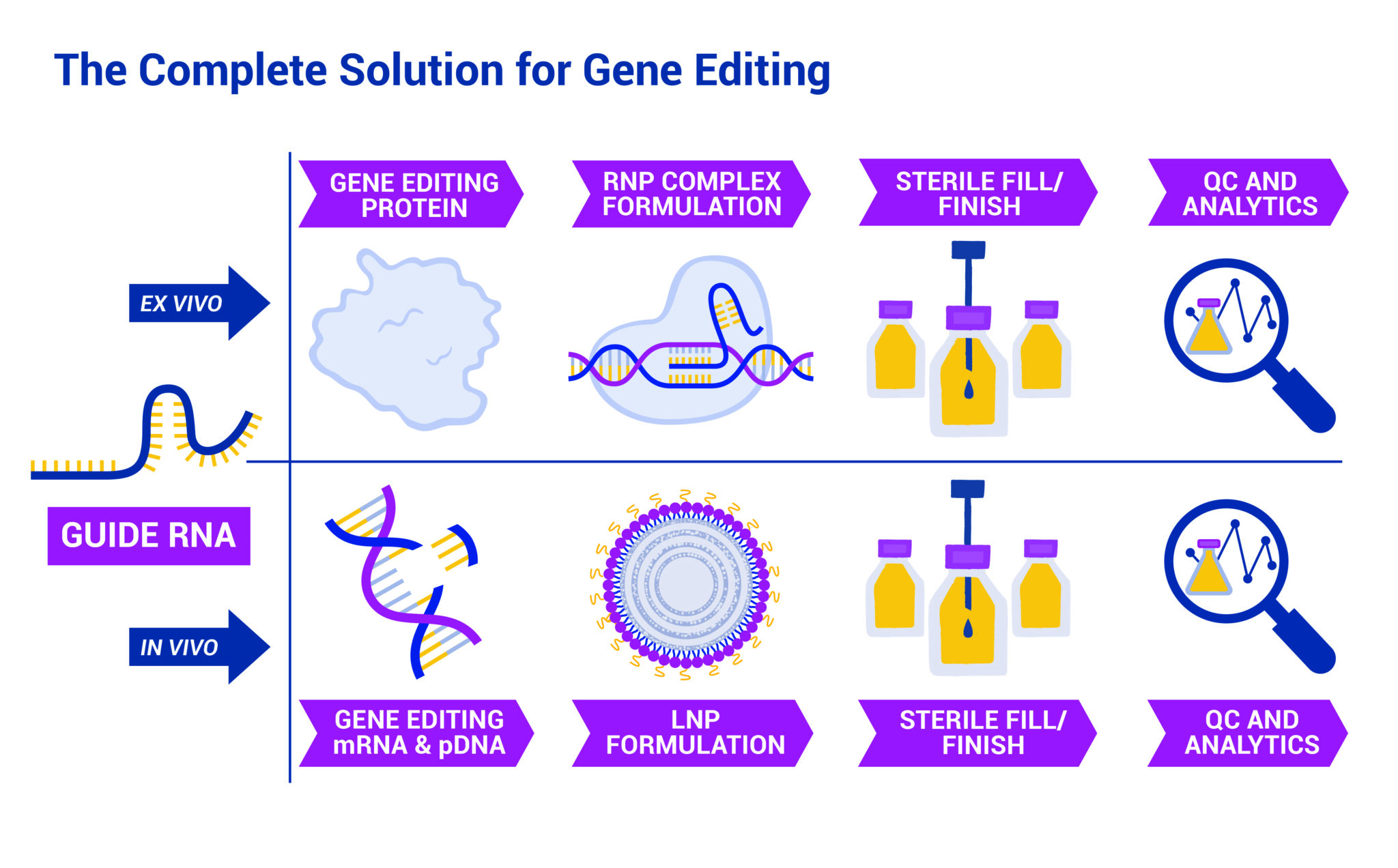 The Complete Solution for Gene Editing

GENE EDITING PROTEIN

RNP COMPLEX FORMULATION

STERILE FILL/ FINISH

QC AND ANALYTICS

EX VIVO

GUIDE RNA

IN VIVO

GENE EDITING mRNA & pDNA

LNP FORMULATION

STERILE FILL/ FINISH

QC AND ANALYTICS